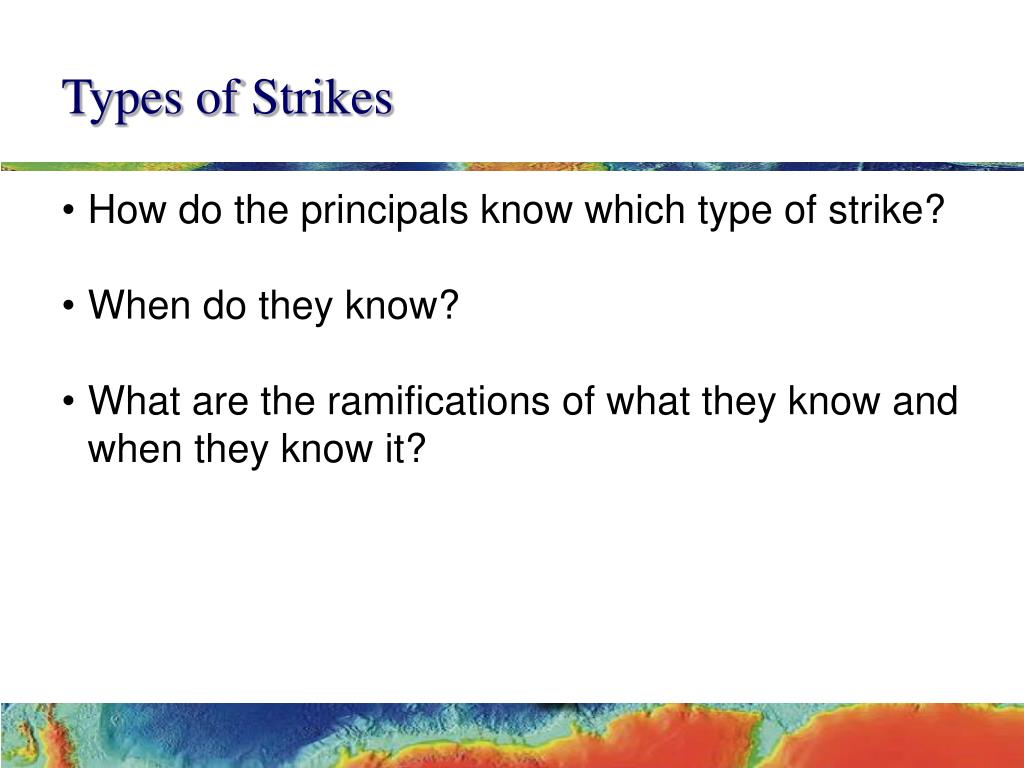 Types of Strikes

• How do the principals know which type of strike?

• When do they know?

• What are the ramifications of what they know and when they know it?